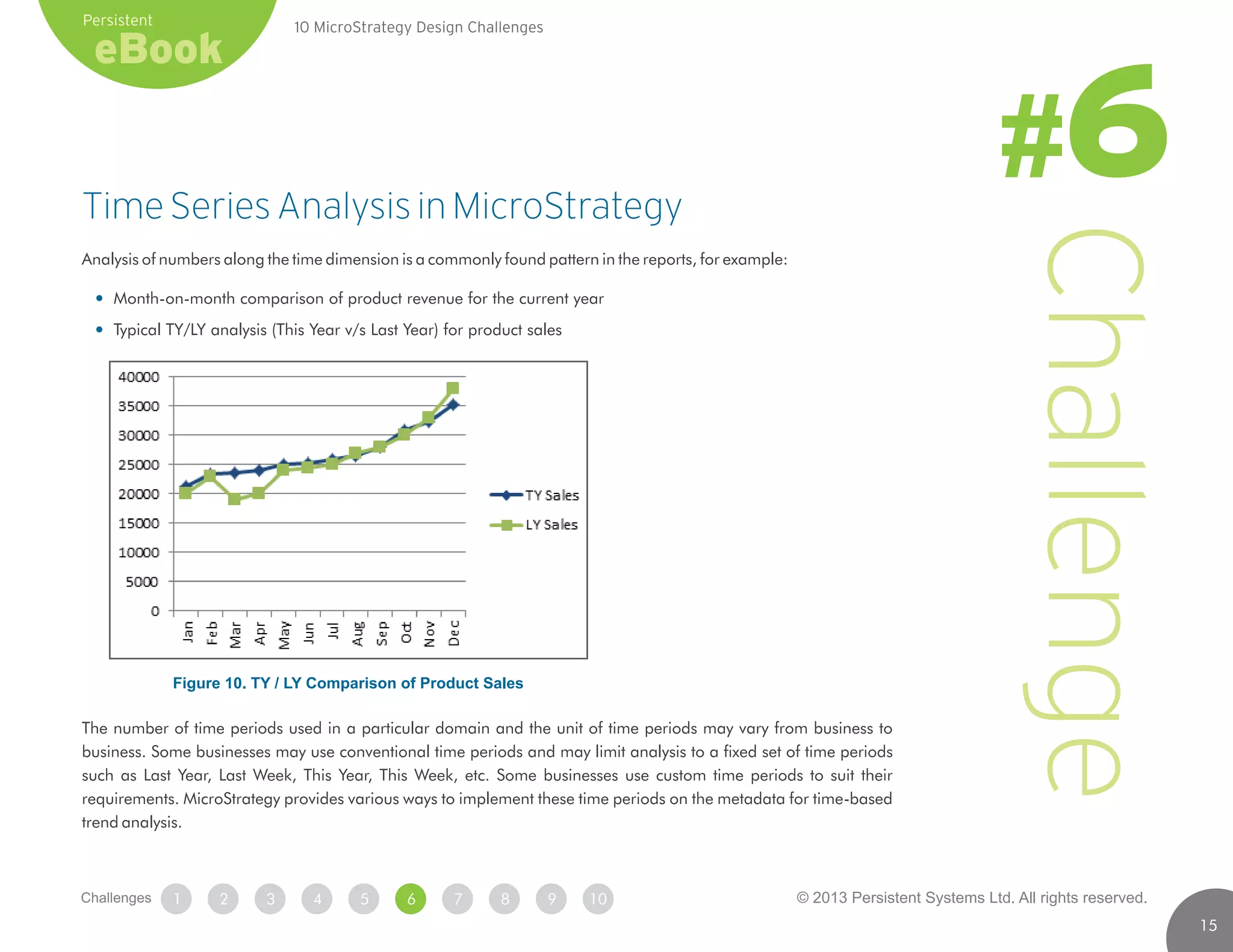 Persistent
eBook

10 MicroStrategy Design Challenges

#6

Challenge

Time Series Analysis in MicroStrategy

Analysis of numbers along the time dimension is a commonly found pattern in the reports, for example:

• Month-on-month comparison of product revenue for the current year
• Typical TY/LY analysis (This Year v/s Last Year) for product sales

40000
35000
30000
25000
20000
15000
10000
5000
0
Jan Feb Mar Apr May Jun Jul Aug Sep Oct Nov Dec
TY Sales
LY Sales

Figure 10. TY / LY Comparison of Product Sales

The number of time periods used in a particular domain and the unit of time periods may vary from business to business. Some businesses may use conventional time periods and may limit analysis to a fixed set of time periods such as Last Year, Last Week, This Year, This Week, etc. Some businesses use custom time periods to suit their requirements. MicroStrategy provides various ways to implement these time periods on the metadata for time-based trend analysis.

Challenges 1 2 3 4 5 6 7 8 9 10

© 2013 Persistent Systems Ltd. All rights reserved.

15